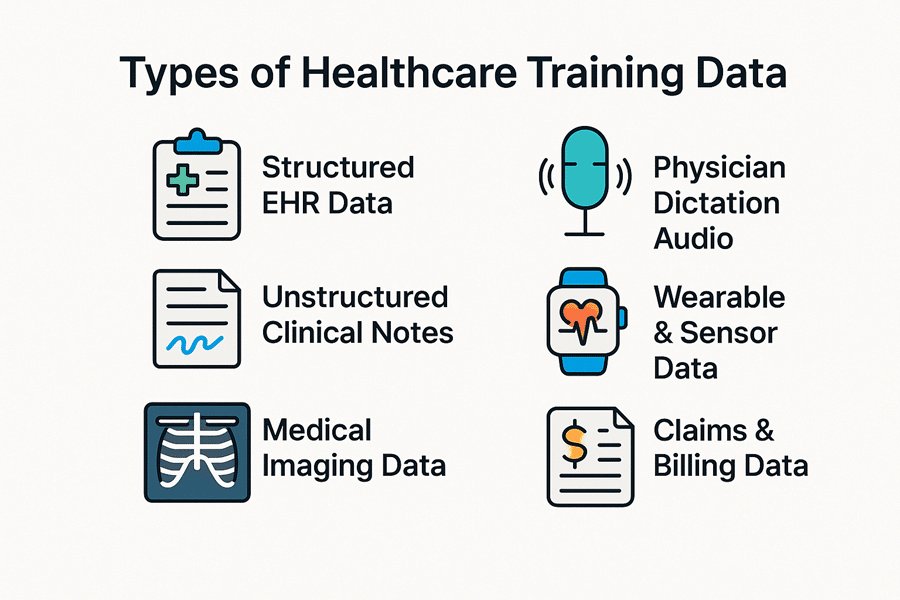 Types of Healthcare Training Data

Structured EHR Data

Unstructured Clinical Notes

Medical Imaging Data

Physician Dictation Audio

Wearable & Sensor Data

Claims & Billing Data